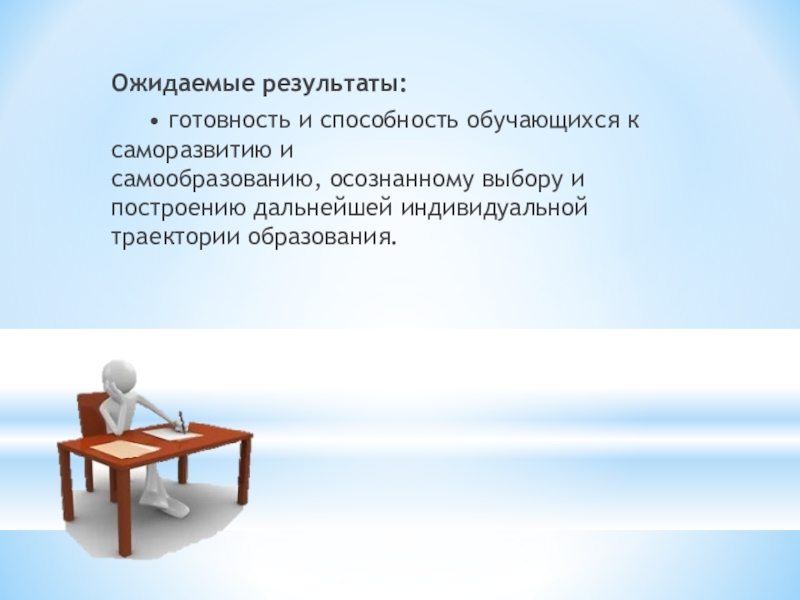 Ожидаемые результаты:

• готовность и способность обучающихся к саморазвитию и самообразованию, осознанному выбору и построению дальнейшей индивидуальной траектории образования.